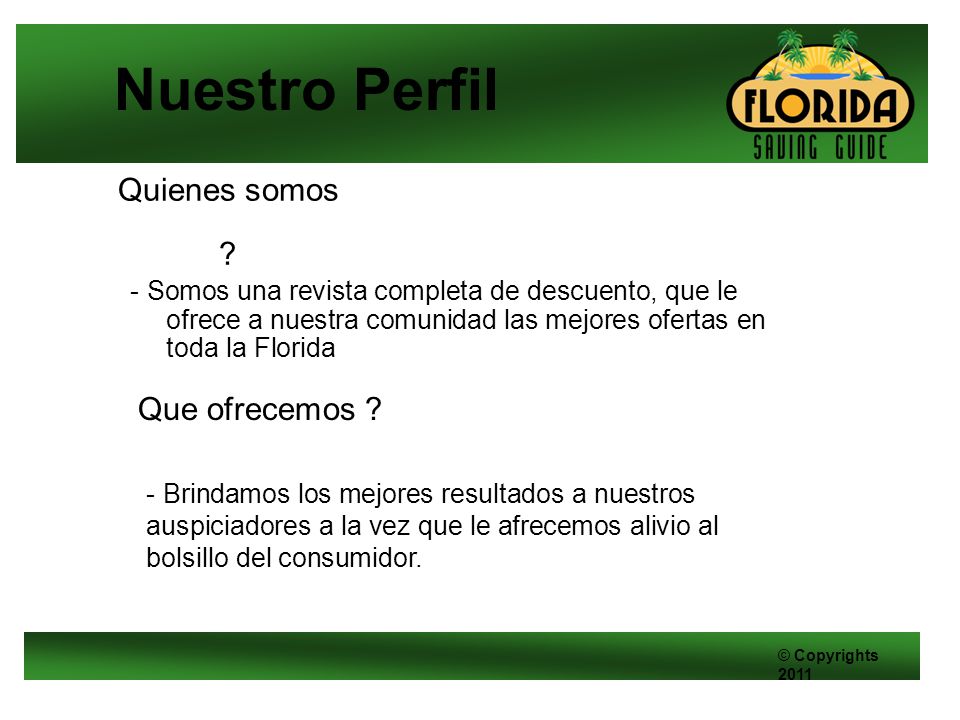 Nuestro Perfil

FLORIDA
SAVING GUIDE

Quienes somos

?

- Somos una revista completa de descuento, que le ofrece a nuestra comunidad las mejores ofertas en toda la Florida

Que ofrecemos ?

- Brindamos los mejores resultados a nuestros auspiciadores a la vez que le afrecemos alivio al bolsillo del consumidor.

© Copyrights 2011